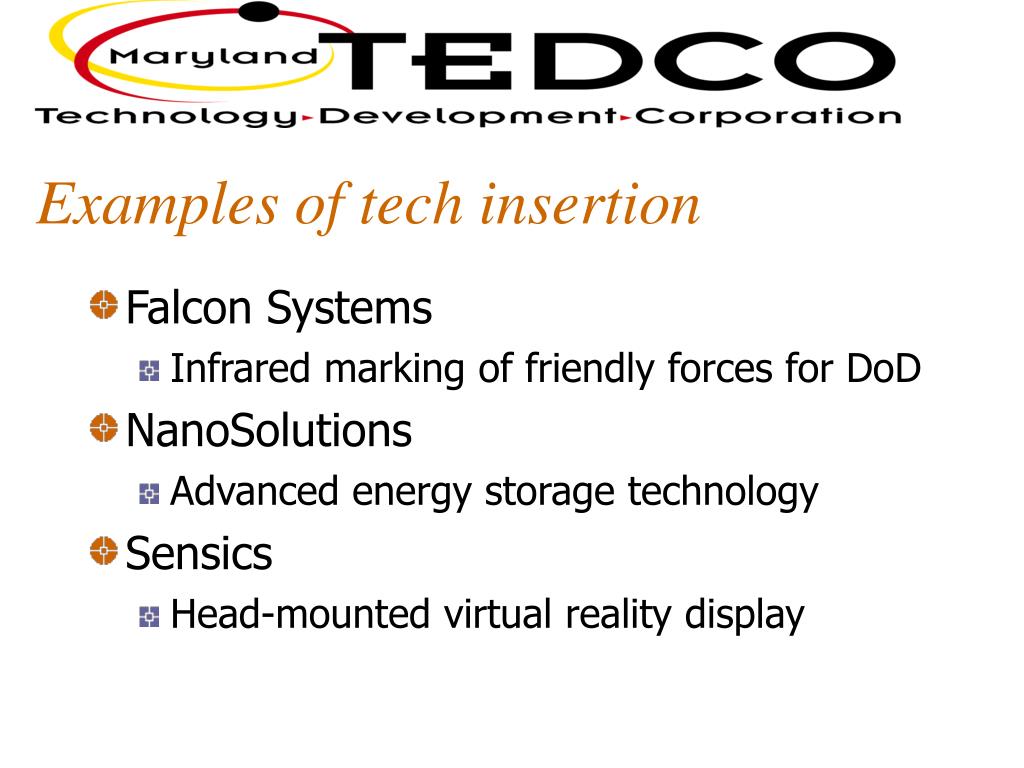 Maryland TEDCO
Technology-Development-Corporation

Examples of tech insertion

Falcon Systems
Infrared marking of friendly forces for DoD
NanoSolutions
Advanced energy storage technology
Sensics
Head-mounted virtual reality display